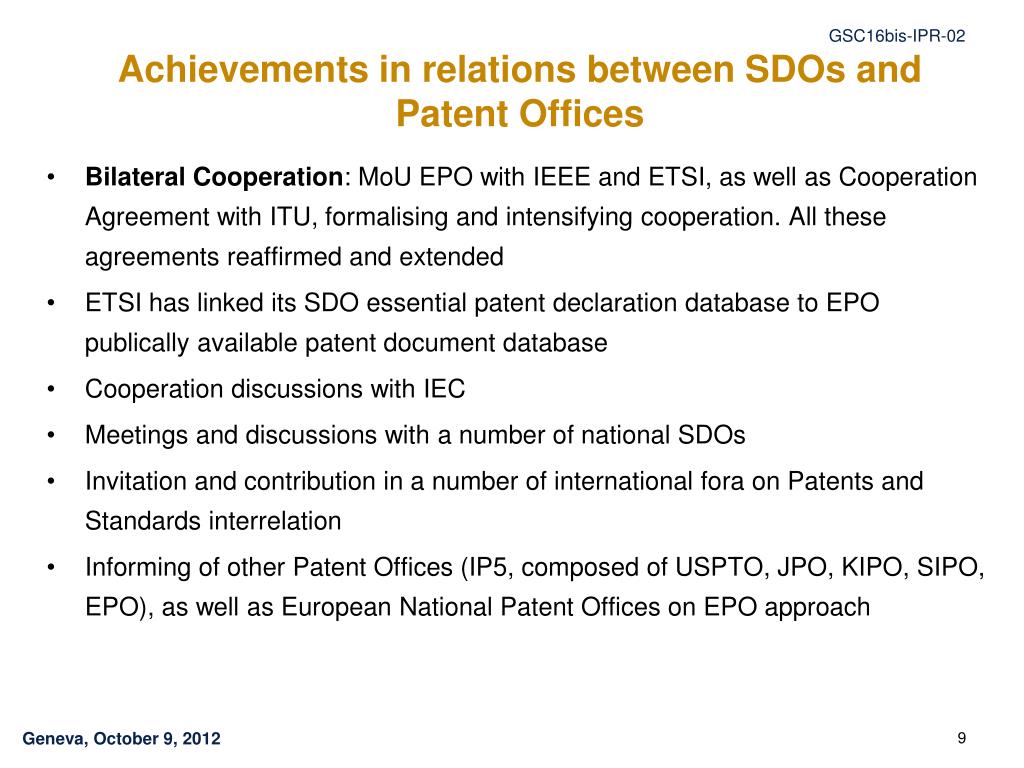 GSC16bis-IPR-02

Achievements in relations between SDOs and Patent Offices

• Bilateral Cooperation: MoU EPO with IEEE and ETSI, as well as Cooperation Agreement with ITU, formalising and intensifying cooperation. All these agreements reaffirmed and extended
• ETSI has linked its SDO essential patent declaration database to EPO publically available patent document database
• Cooperation discussions with IEC
• Meetings and discussions with a number of national SDOs
• Invitation and contribution in a number of international fora on Patents and Standards interrelation
• Informing of other Patent Offices (IP5, composed of USPTO, JPO, KIPO, SIPO, EPO), as well as European National Patent Offices on EPO approach

Geneva, October 9, 2012

9